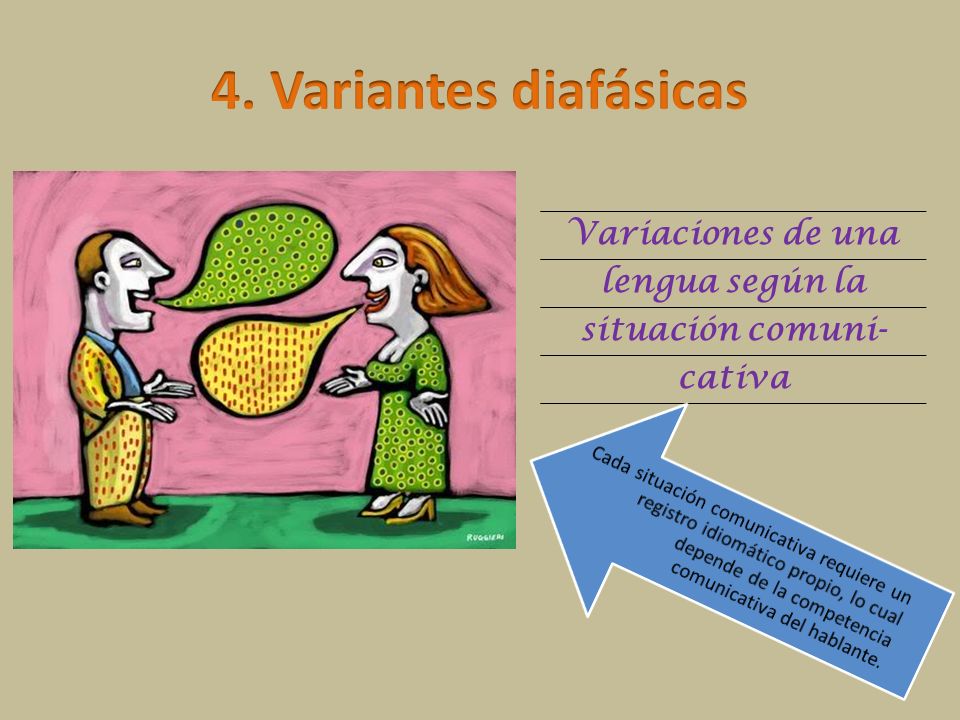 4. Variantes diafásicas

RUGGIERI

Variaciones de una lengua según la situación comunicativa

Cada situación comunicativa requiere un registro idiomático propio, lo cual depende de la competencia comunicativa del hablante.